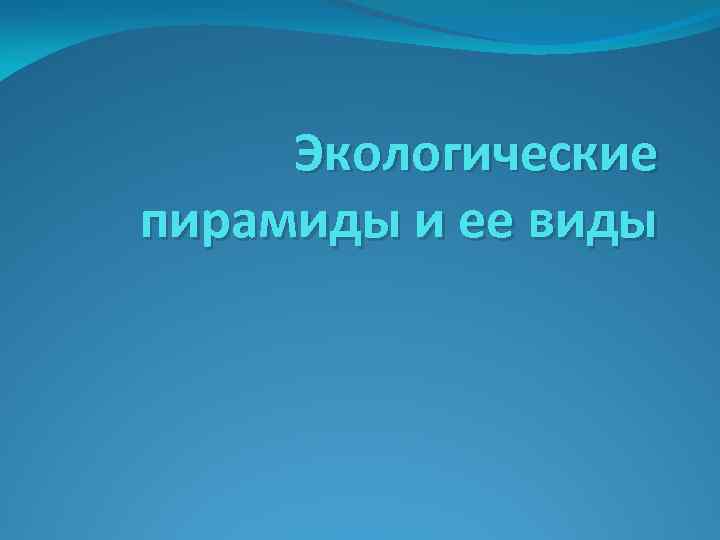 Экологические пирамиды и ее виды